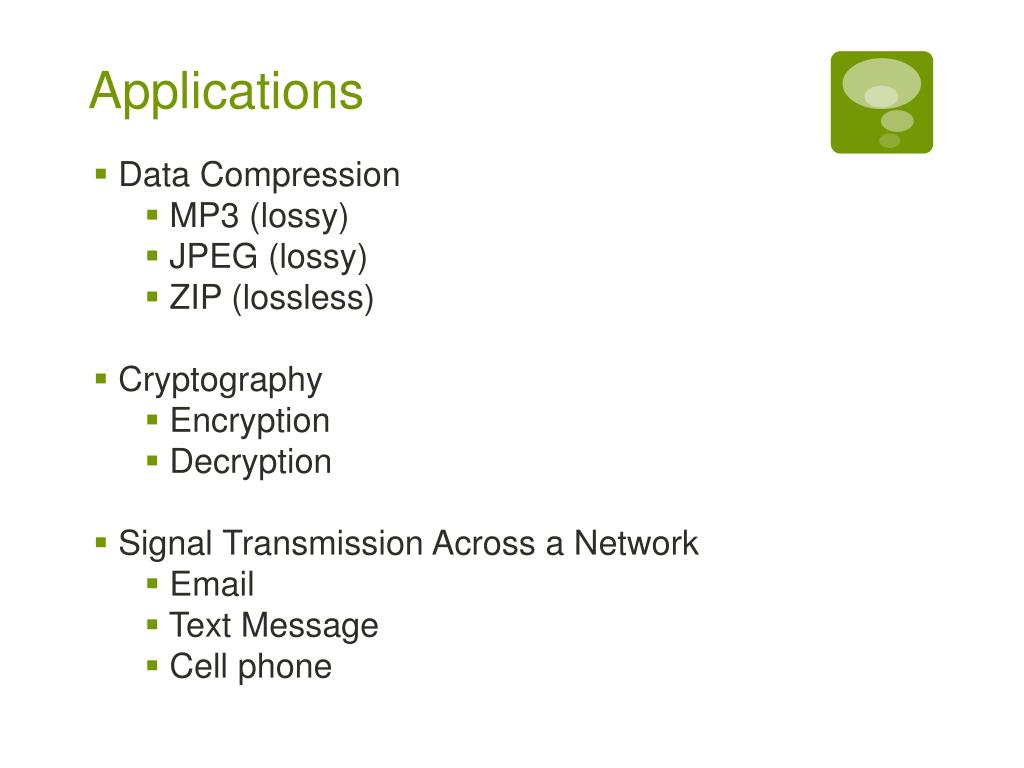 Applications

- Data Compression
  - MP3 (lossy)
  - JPEG (lossy)
  - ZIP (lossless)

- Cryptography
  - Encryption
  - Decryption

- Signal Transmission Across a Network
  - Email
  - Text Message
  - Cell phone